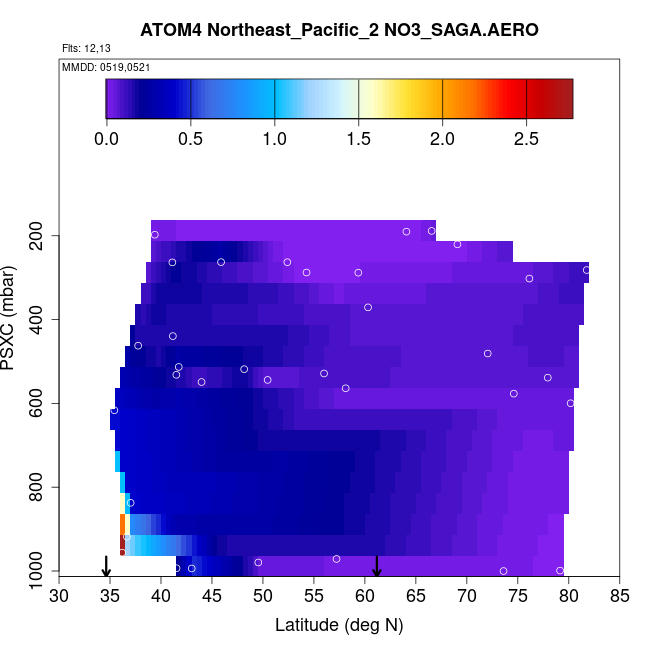 ATOM4 Northeast_Pacific_2 NO3_SAGA.AERO

Flts: 12,13

MMDD: 0519,0521

0.0 0.5 1.0 1.5 2.0 2.5

PSXC (mbar)

200
400
600
800
1000

30 35 40 45 50 55 60 65 70 75 80 85

Latitude (deg N)